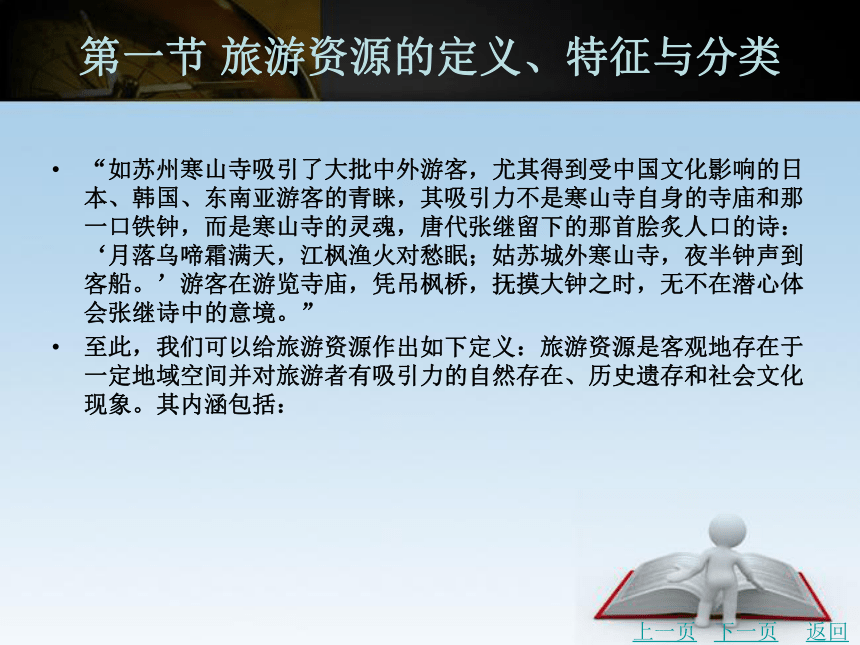 第一节 旅游资源的定义、特征与分类

• “如苏州寒山寺吸引了大批中外游客，尤其得到受中国文化影响的日本、韩国、东南亚游客的青睐，其吸引力不是寒山寺自身的寺庙和那一口铁钟，而是寒山寺的灵魂，唐代张继留下的那首脍炙人口的诗：‘月落乌啼霜满天，江枫渔火对愁眠；姑苏城外寒山寺，夜半钟声到客船。’游客在游览寺庙，凭吊枫桥，抚摸大钟之时，无不在潜心体会张继诗中的意境。”

• 至此，我们可以给旅游资源作出如下定义：旅游资源是客观地存在于一定地域空间并对旅游者有吸引力的自然存在、历史遗存和社会文化现象。其内涵包括：

上一页 下一页 返回